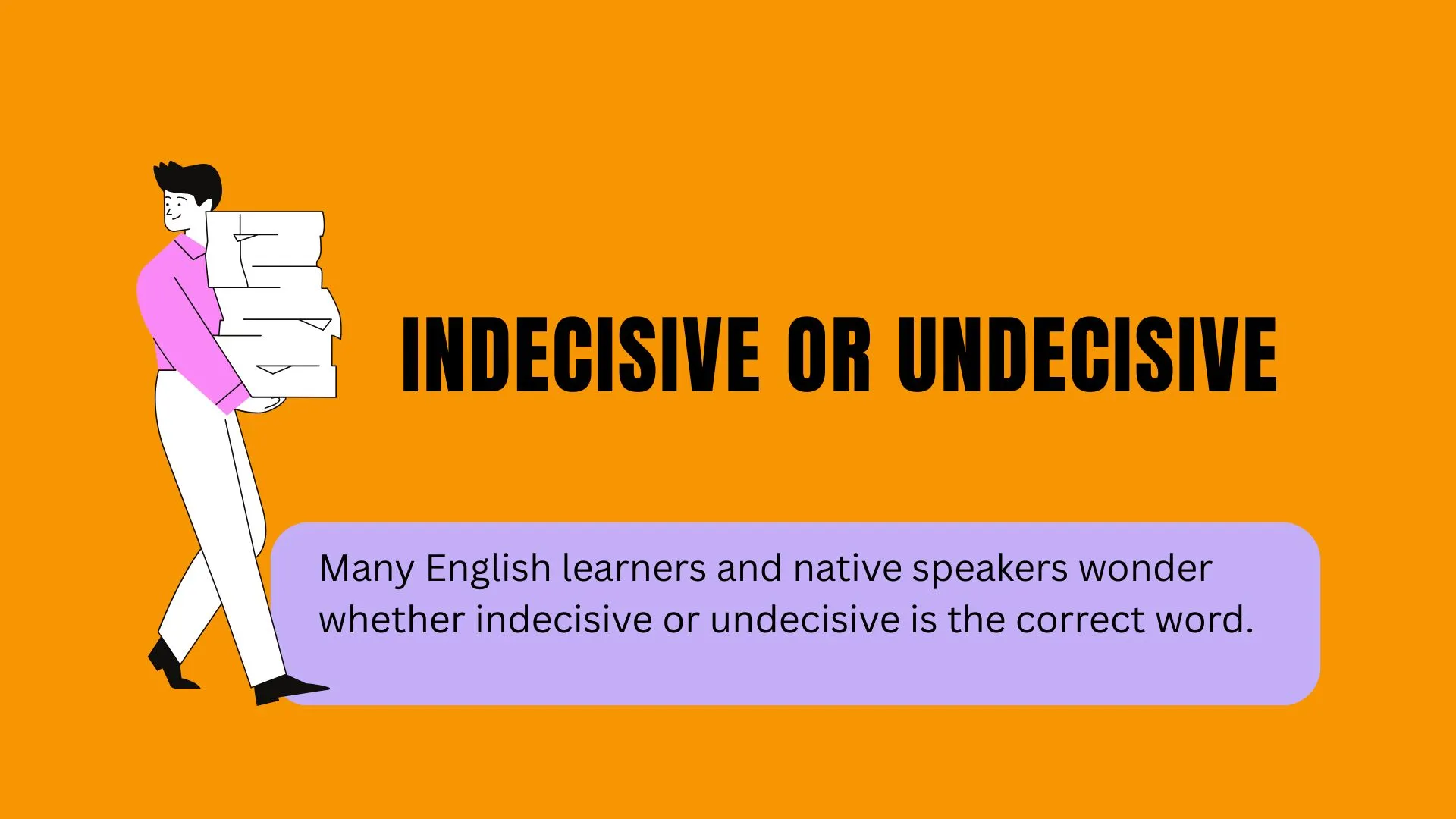 INDECISIVE OR UNDECISIVE

Many English learners and native speakers wonder whether indecisive or undecisive is the correct word.